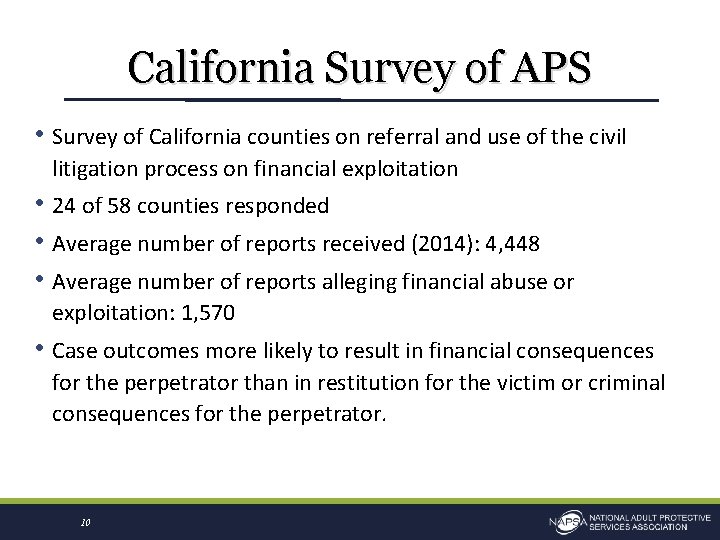 California Survey of APS

• Survey of California counties on referral and use of the civil litigation process on financial exploitation
• 24 of 58 counties responded
• Average number of reports received (2014): 4,448
• Average number of reports alleging financial abuse or exploitation: 1,570
• Case outcomes more likely to result in financial consequences for the perpetrator than in restitution for the victim or criminal consequences for the perpetrator.

20

NAPSA NATIONAL ADULT PROTECTIVE SERVICES ASSOCIATION